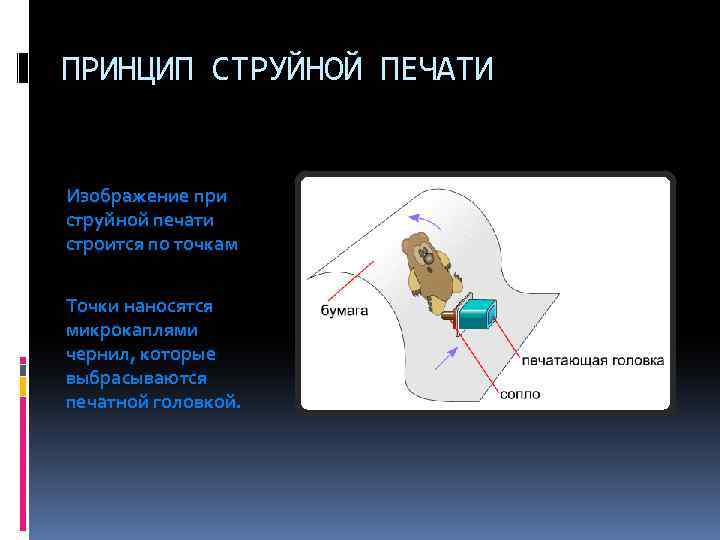 ПРИНЦИП СТРУЙНОЙ ПЕЧАТИ

Изображение при струйной печати строится по точкам

Точки наносятся микрокаплями чернил, которые выбрасываются печатной головкой.

бумага

печатающая головка

сопло